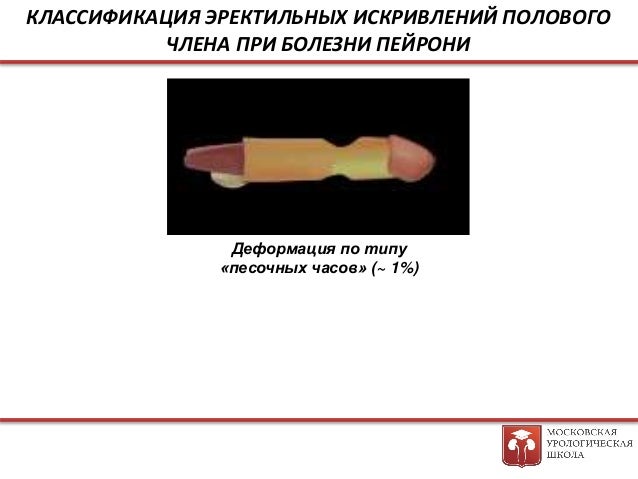 КЛАССИФИКАЦИЯ ЭРЕКТИЛЬНЫХ ИСКРИВЛЕНИЙ ПОЛОВОГО ЧЛЕНА ПРИ БОЛЕЗНИ ПЕЙРОНИ

Деформация по типу «песочных часов» (~ 1%)

МОСКОВСКАЯ УРОЛОГИЧЕСКАЯ ШКОЛА